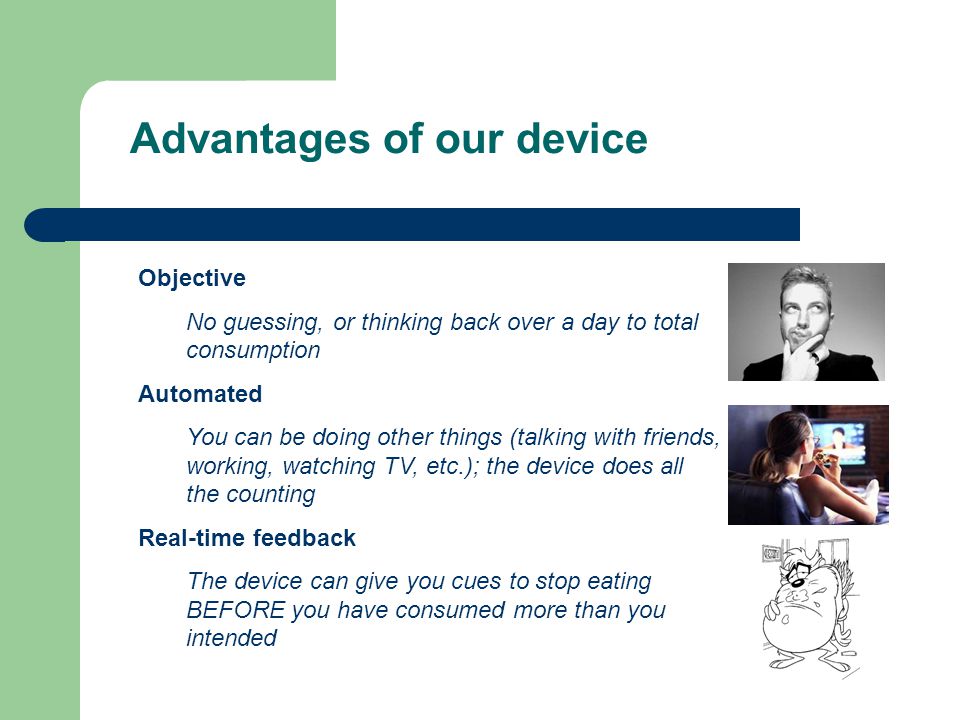 Advantages of our device

Objective

No guessing, or thinking back over a day to total consumption

Automated

You can be doing other things (talking with friends, working, watching TV, etc.); the device does all the counting

Real-time feedback

The device can give you cues to stop eating BEFORE you have consumed more than you intended